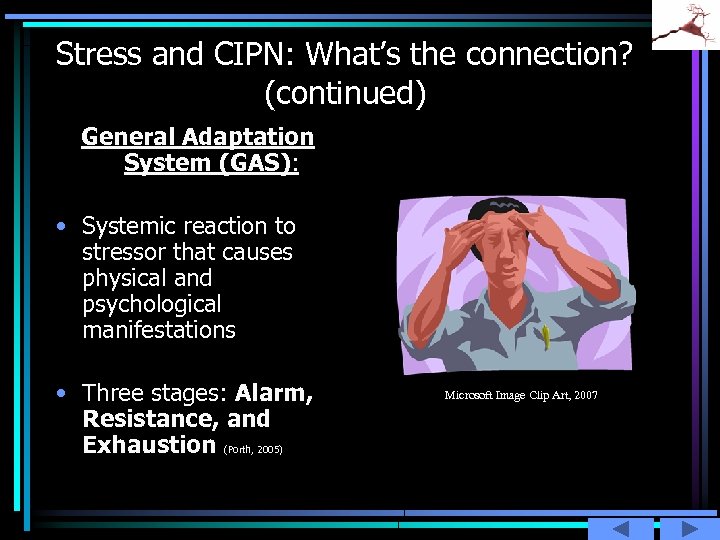 Stress and CIPN: What's the connection? (continued)

General Adaptation System (GAS):

• Systemic reaction to stressor that causes physical and psychological manifestations

• Three stages: Alarm, Resistance, and Exhaustion (Porth, 2005)

Microsoft Image Clip Art, 2007